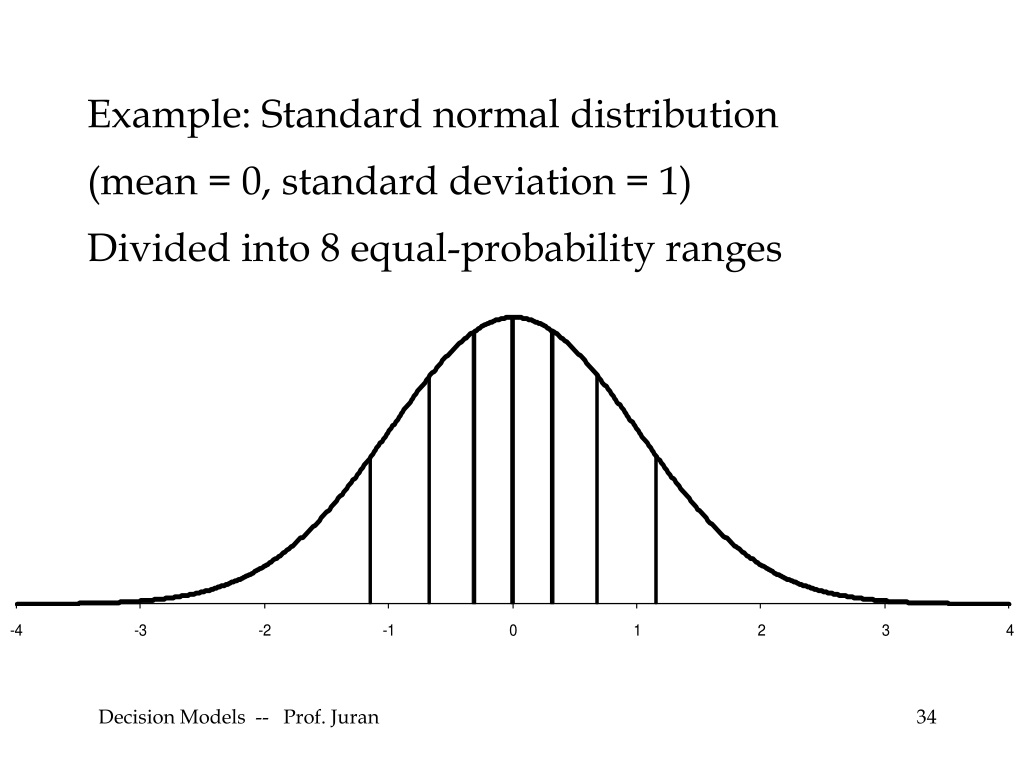 Example: Standard normal distribution

(mean = 0, standard deviation = 1)

Divided into 8 equal-probability ranges

-4 -3 -2 -1 0 1 2 3 4

Decision Models -- Prof. Juran

34